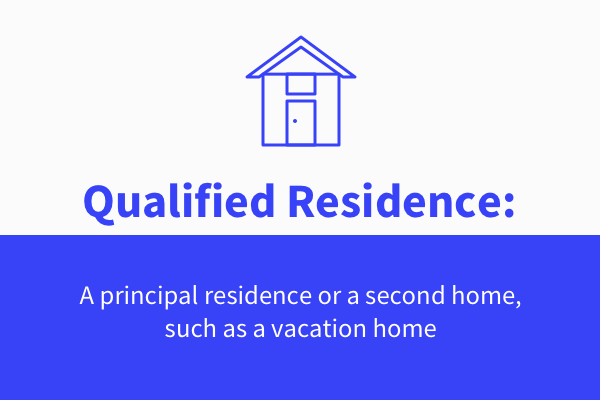 Qualified Residence:

A principal residence or a second home, such as a vacation home